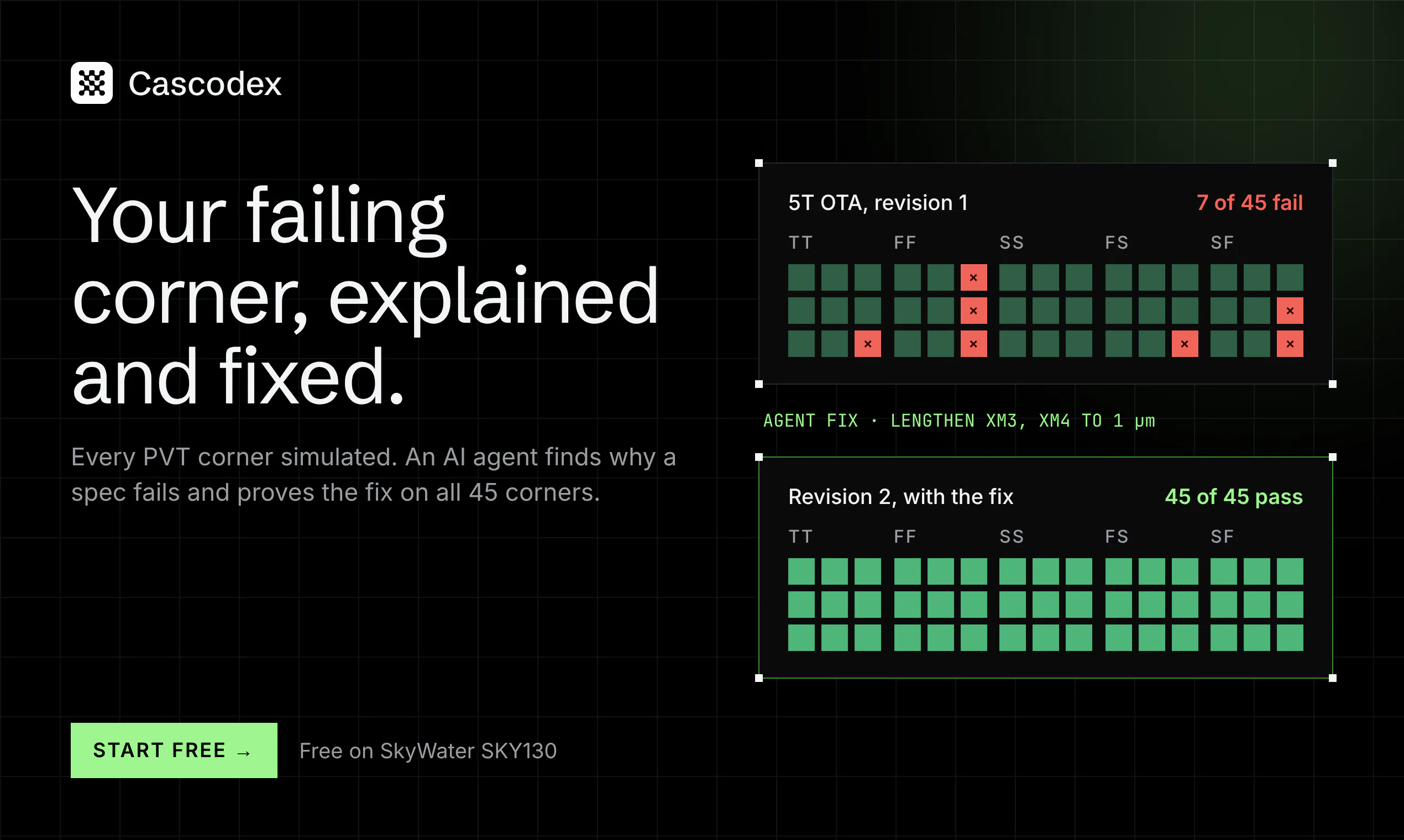 Cascodex

Your failing corner, explained and fixed.

Every PVT corner simulated. An AI agent finds why a spec fails and proves the fix on all 45 corners.

START FREE →

Free on SkyWater SKY130

5T OTA, revision 1

7 of 45 fail

TT FF SS FS SF

× × × × × × ×

AGENT FIX · LENGTHEN XM3, XM4 TO 1 μm

Revision 2, with the fix

45 of 45 pass

TT FF SS FS SF